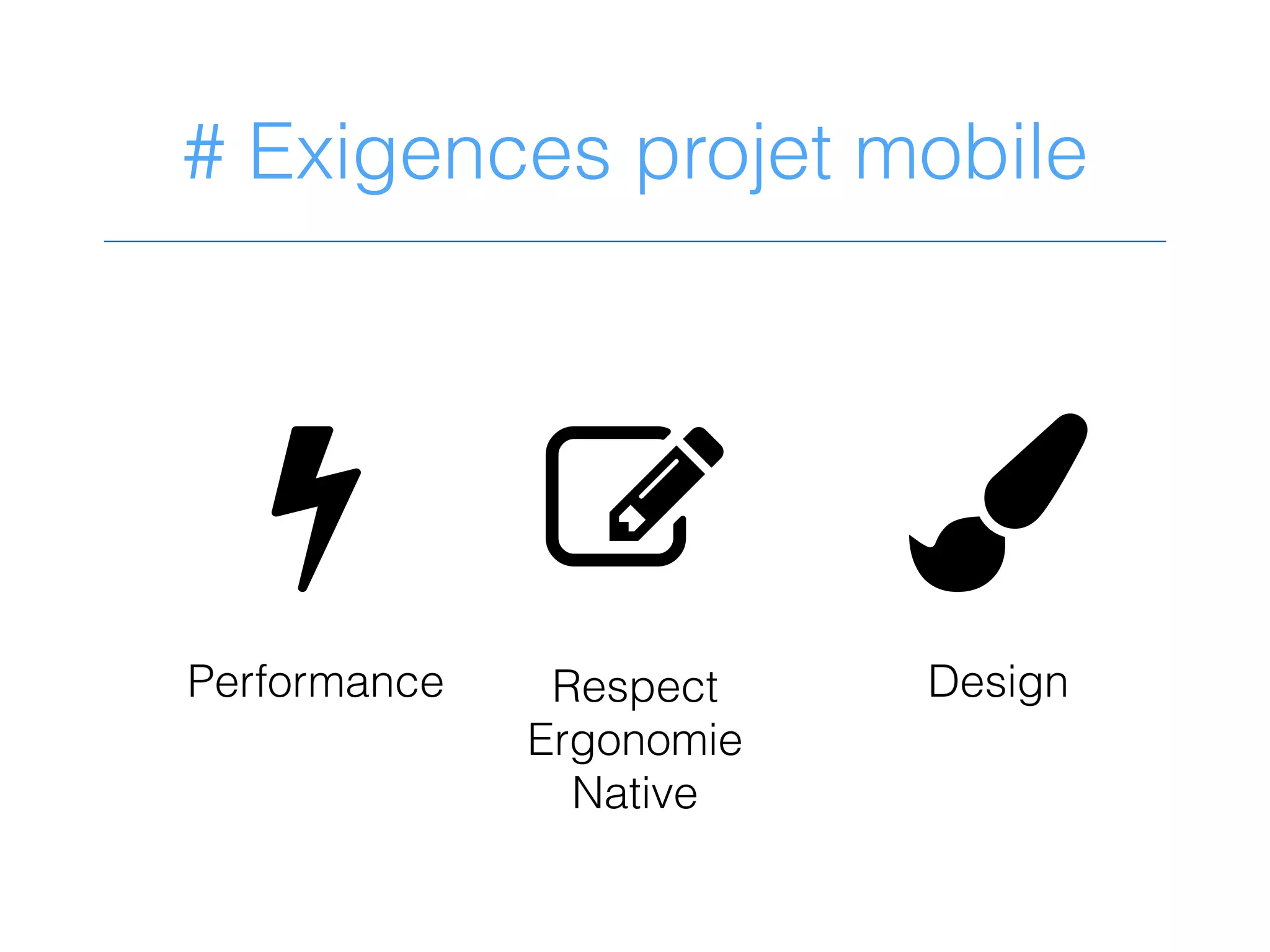 # Exigences projet mobile

Performance

Respect
Ergonomie
Native

Design